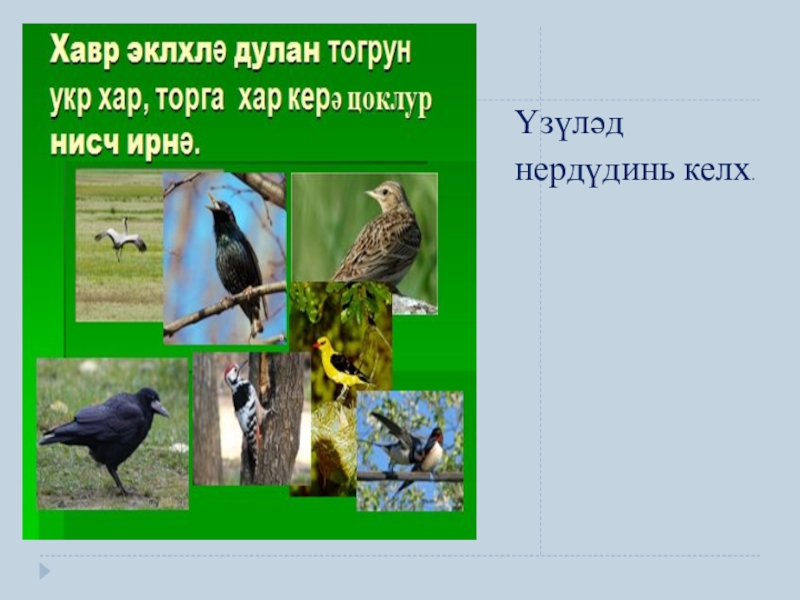 Хавр эклхлә дулан тогрун укр хар, торга хар керә цоклур нисч ирнә.

Үзүләд нердүдинь келх.